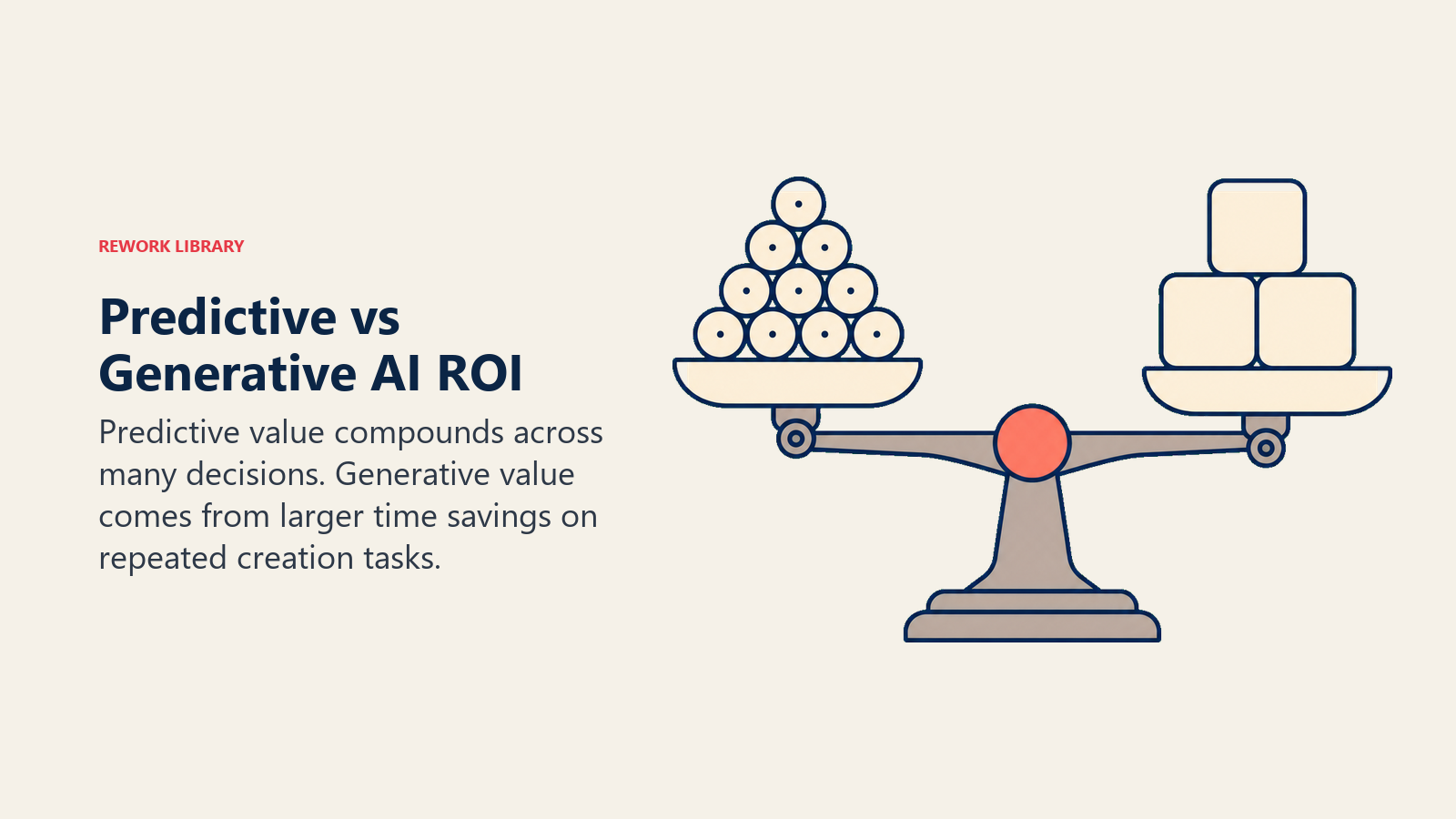 REWORK LIBRARY

Predictive vs Generative AI ROI

Predictive value compounds across many decisions. Generative value comes from larger time savings on repeated creation tasks.